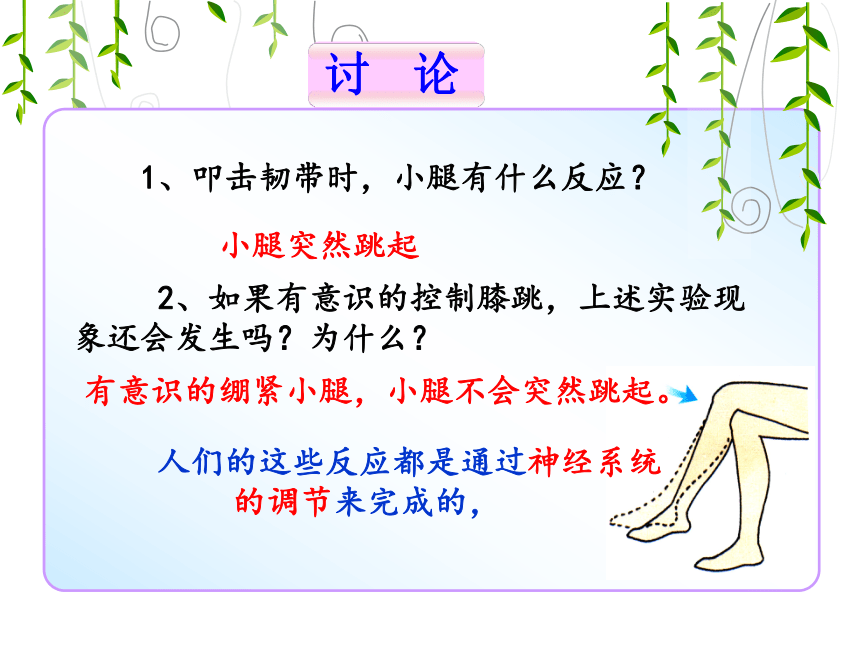 讨 论

1、叩击韧带时，小腿有什么反应？

小腿突然跳起

2、如果有意识的控制膝跳，上述实验现象还会发生吗？为什么？

有意识的绷紧小腿，小腿不会突然跳起。

人们的这些反应都是通过神经系统的调节来完成的，